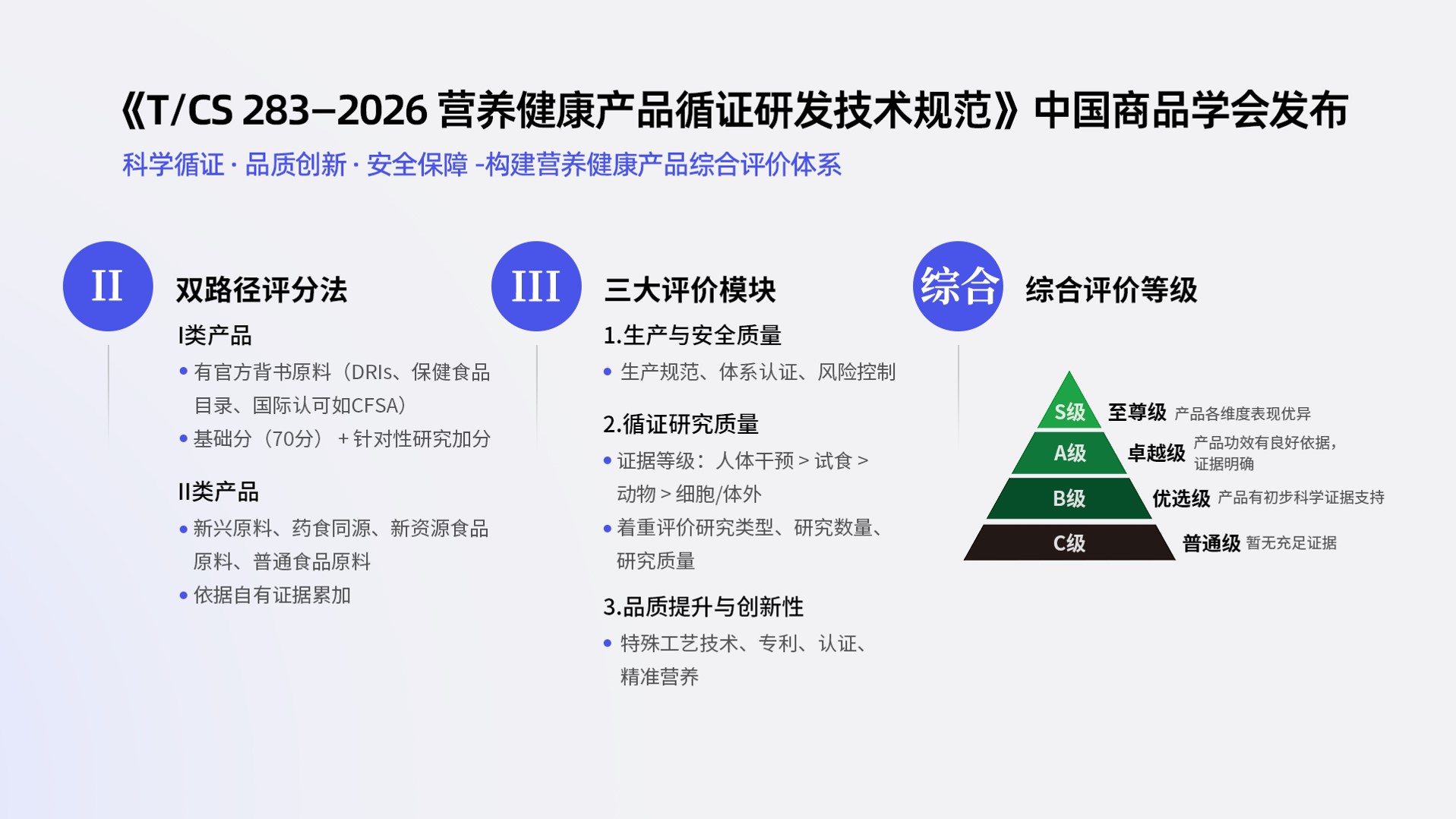 《T/CS 283–2026 营养健康产品循证研发技术规范》中国商品学会发布

科学循证 · 品质创新 · 安全保障 -构建营养健康产品综合评价体系

II

双路径评分法

I类产品

• 有官方背书原料（DRIs、保健食品目录、国际认可如CFSA）

• 基础分（70分）+针对性研究加分

II类产品

• 新兴原料、药食同源、新资源食品原料、普通食品原料

• 依据自有证据累加

III

三大评价模块

1.生产与安全质量

• 生产规范、体系认证、风险控制

2.循证研究质量

• 证据等级：人体干预 > 试食 > 动物 > 细胞/体外

• 着重评价研究类型、研究数量、研究质量

3.品质提升与创新性

• 特殊工艺技术、专利、认证、精准营养

综合

综合评价等级

S级 至尊级 产品各维度表现优异

A级 卓越级 产品功效有良好依据，证据明确

B级 优选级 产品有初步科学证据支持

C级 普通级 暂无充足证据